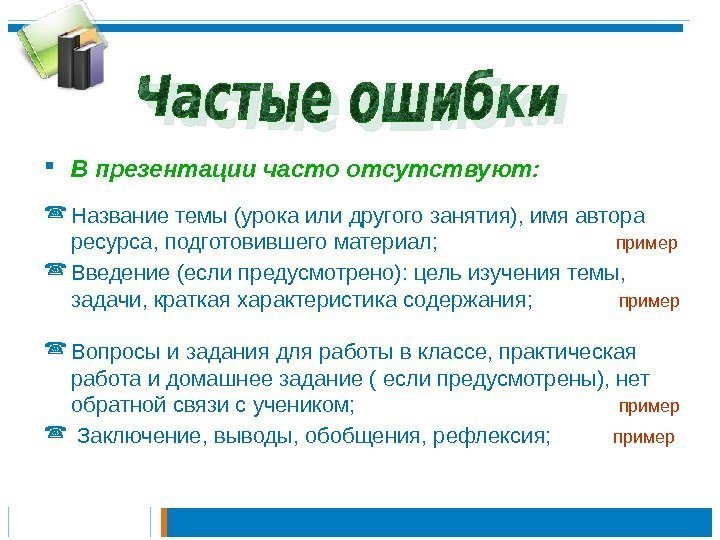 Частые ошибки

В презентации часто отсутствуют:

Название темы (урока или другого занятия), имя автора ресурса, подготовившего материал; пример

Введение (если предусмотрено): цель изучения темы, задачи, краткая характеристика содержания; пример

Вопросы и задания для работы в классе, практическая работа и домашнее задание ( если предусмотрены), нет обратной связи с учеником; пример

Заключение, выводы, обобщения, рефлексия; пример